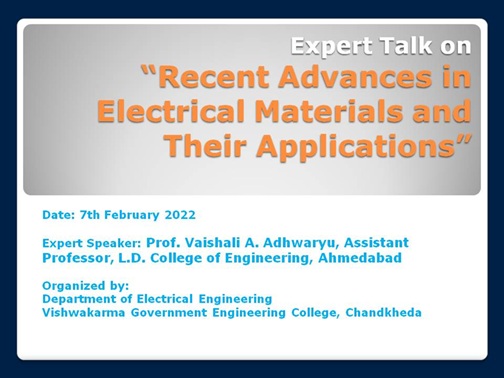 Expert Talk on
"Recent Advances in Electrical Materials and Their Applications"

Date: 7th February 2022

Expert Speaker: Prof. Vaishali A. Adhwaryu, Assistant Professor, L.D. College of Engineering, Ahmedabad

Organized by:
Department of Electrical Engineering
Vishwakarma Government Engineering College, Chandkheda